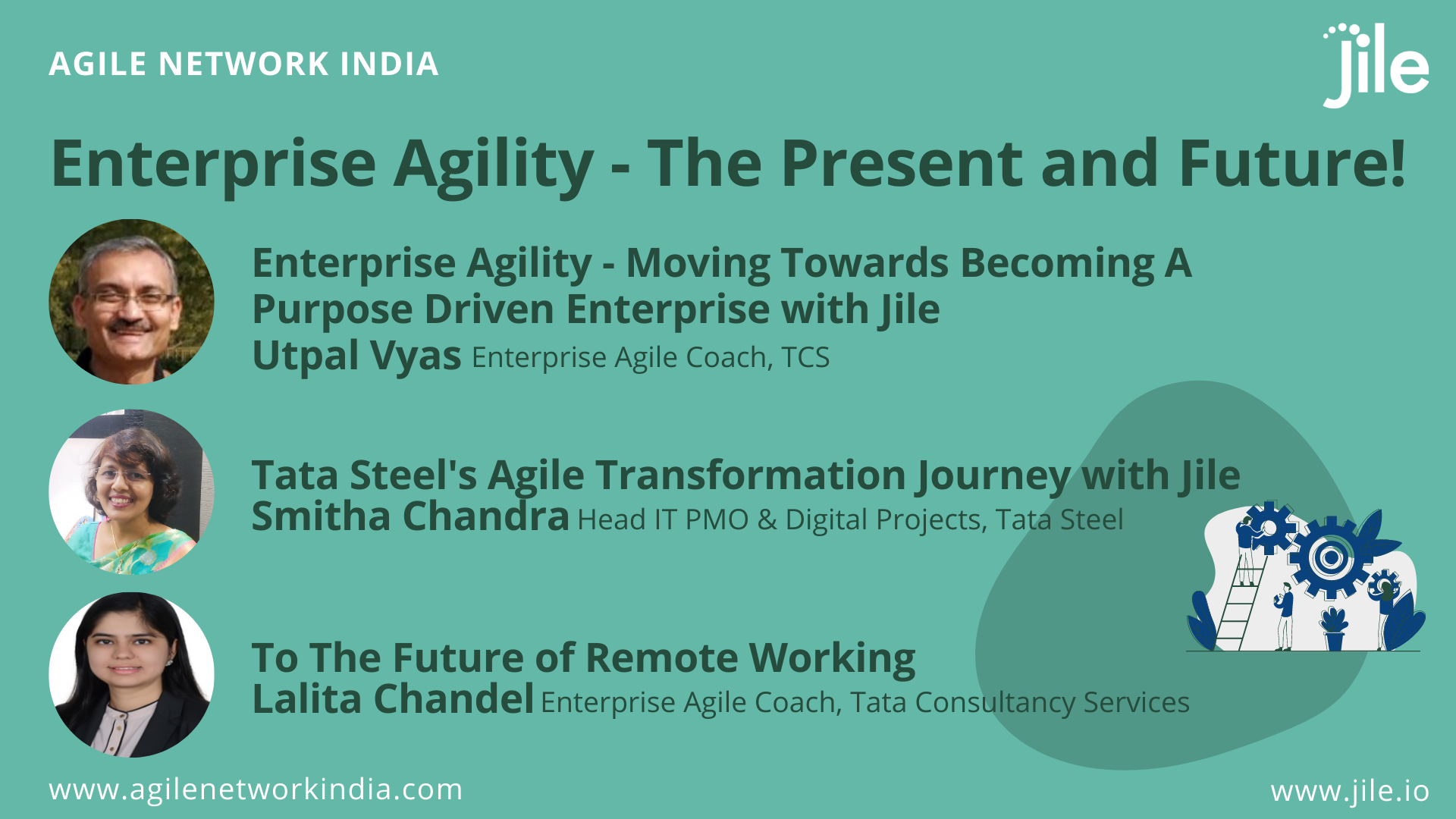 AGILE NETWORK INDIA

jile

Enterprise Agility - The Present and Future!

Enterprise Agility - Moving Towards Becoming A Purpose Driven Enterprise with Jile
Utpal Vyas Enterprise Agile Coach, TCS

Tata Steel's Agile Transformation Journey with Jile
Smitha Chandra Head IT PMO & Digital Projects, Tata Steel

To The Future of Remote Working
Lalita Chandel Enterprise Agile Coach, Tata Consultancy Services

www.agilenetworkindia.com

www.jile.io